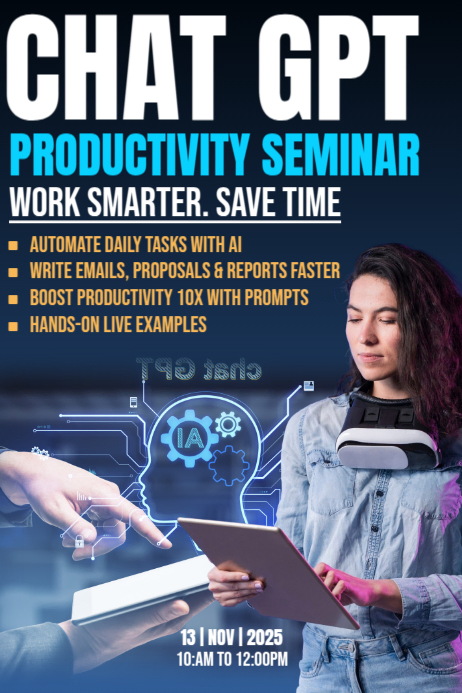 CHAT GPT
PRODUCTIVITY SEMINAR
WORK SMARTER. SAVE TIME

AUTOMATE DAILY TASKS WITH AI
WRITE EMAILS, PROPOSALS & REPORTS FASTER
BOOST PRODUCTIVITY 10X WITH PROMPTS
HANDS-ON LIVE EXAMPLES

chat GPT

IA

13 | NOV | 2025
10:AM TO 12:00PM